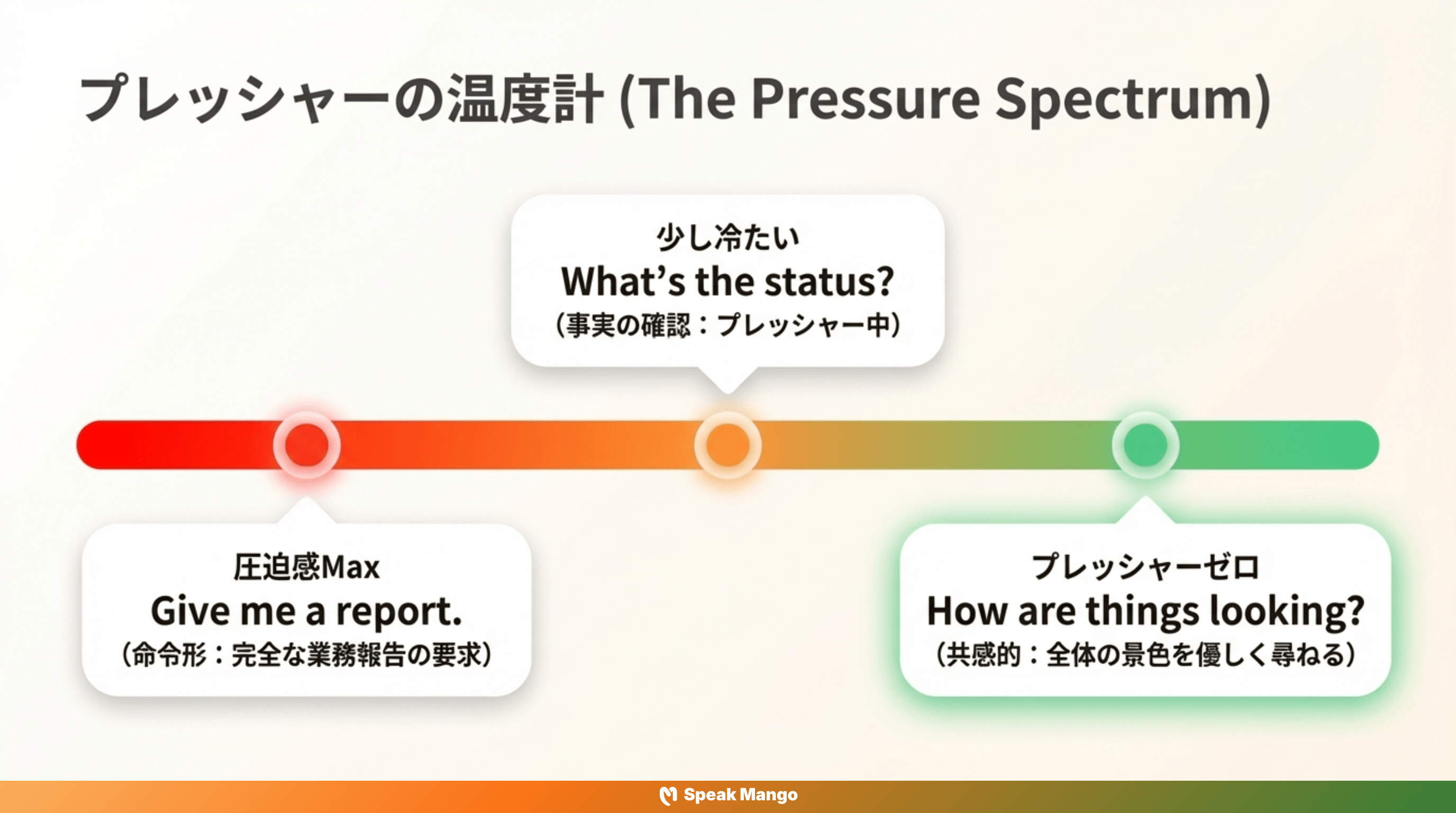 プレッシャーの温度計 (The Pressure Spectrum)

少し冷たい
What's the status?
（事実の確認：プレッシャー中）

圧迫感Max
Give me a report.
（命令形：完全な業務報告の要求）

プレッシャーゼロ
How are things looking?
（共感的：全体の景色を優しく尋ねる）

Speak Mango